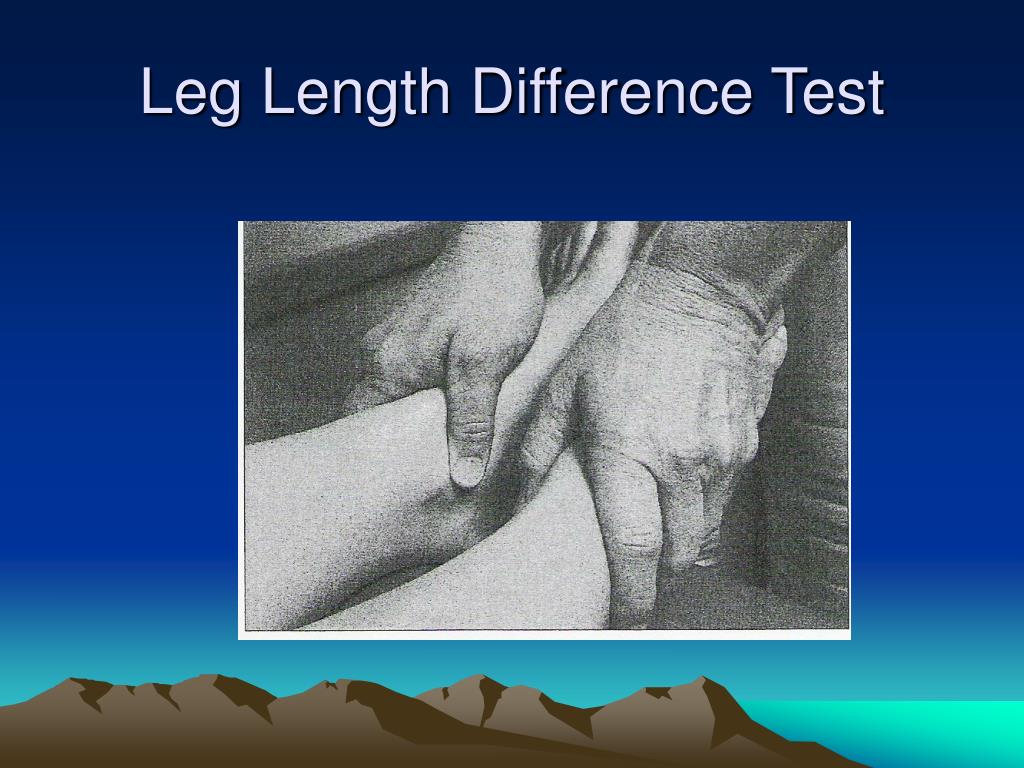 Leg Length Difference Test